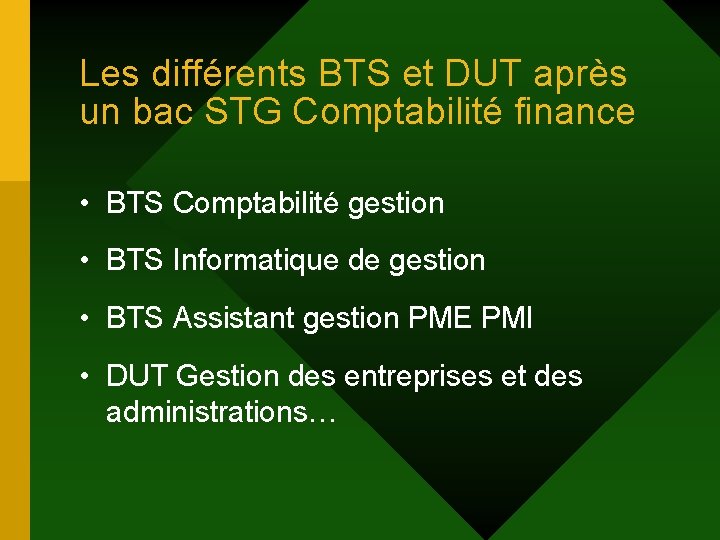 Les différents BTS et DUT après un bac STG Comptabilité finance

• BTS Comptabilité gestion

• BTS Informatique de gestion

• BTS Assistant gestion PME PMI

• DUT Gestion des entreprises et des administrations…